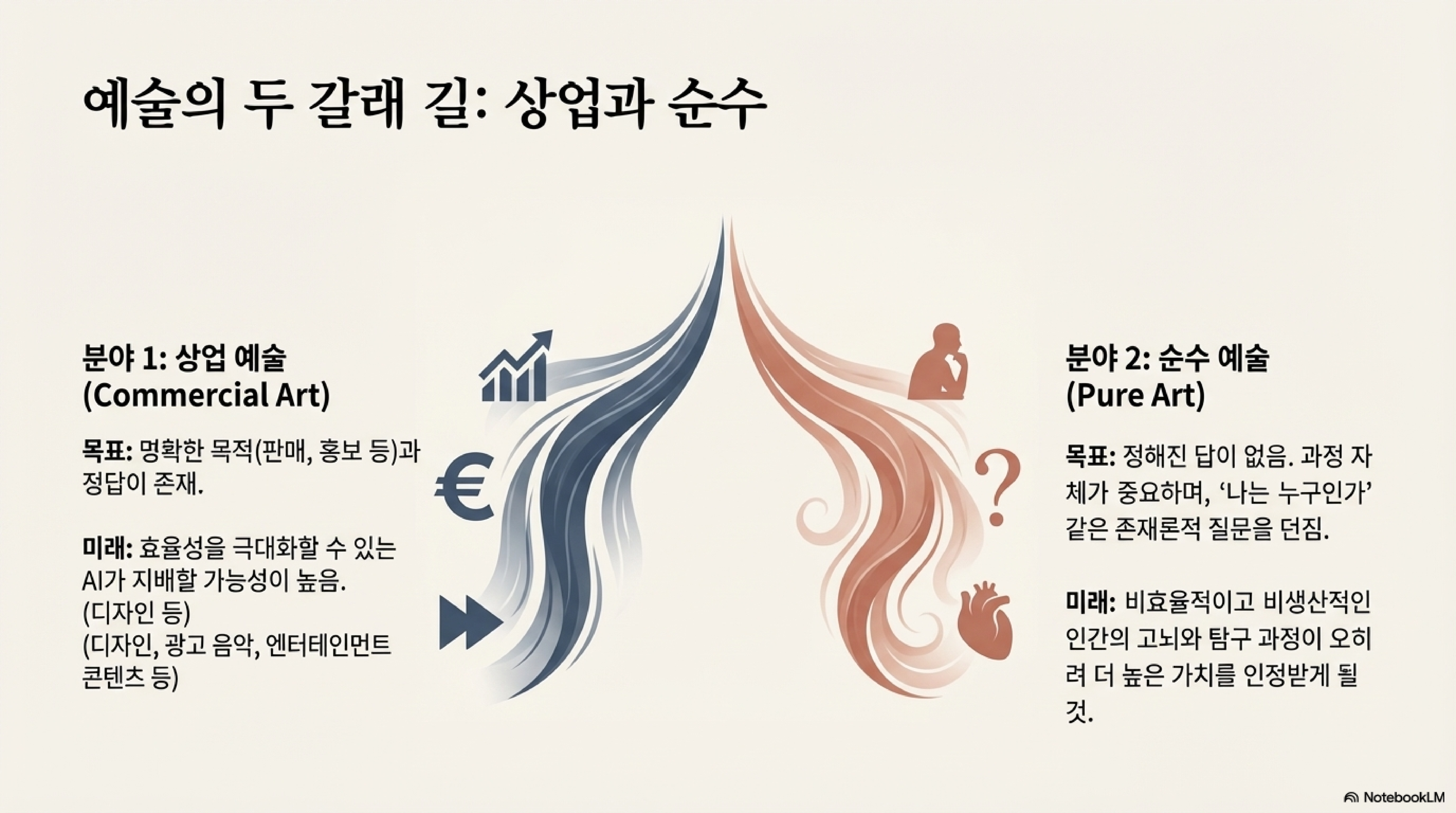 예술의 두 갈래 길: 상업과 순수

분야 1: 상업 예술
(Commercial Art)

목표: 명확한 목적(판매, 홍보 등)과 정답이 존재.

미래: 효율성을 극대화할 수 있는 AI가 지배할 가능성이 높음.
(디자인 등)
(디자인, 광고 음악, 엔터테인먼트 콘텐츠 등)

€

?

분야 2: 순수 예술
(Pure Art)

목표: 정해진 답이 없음. 과정 자체가 중요하며, '나는 누구인가' 같은 존재론적 질문을 던짐.

미래: 비효율적이고 비생산적인 인간의 고뇌와 탐구 과정이 오히려 더 높은 가치를 인정받게 될 것.

NotebookLM